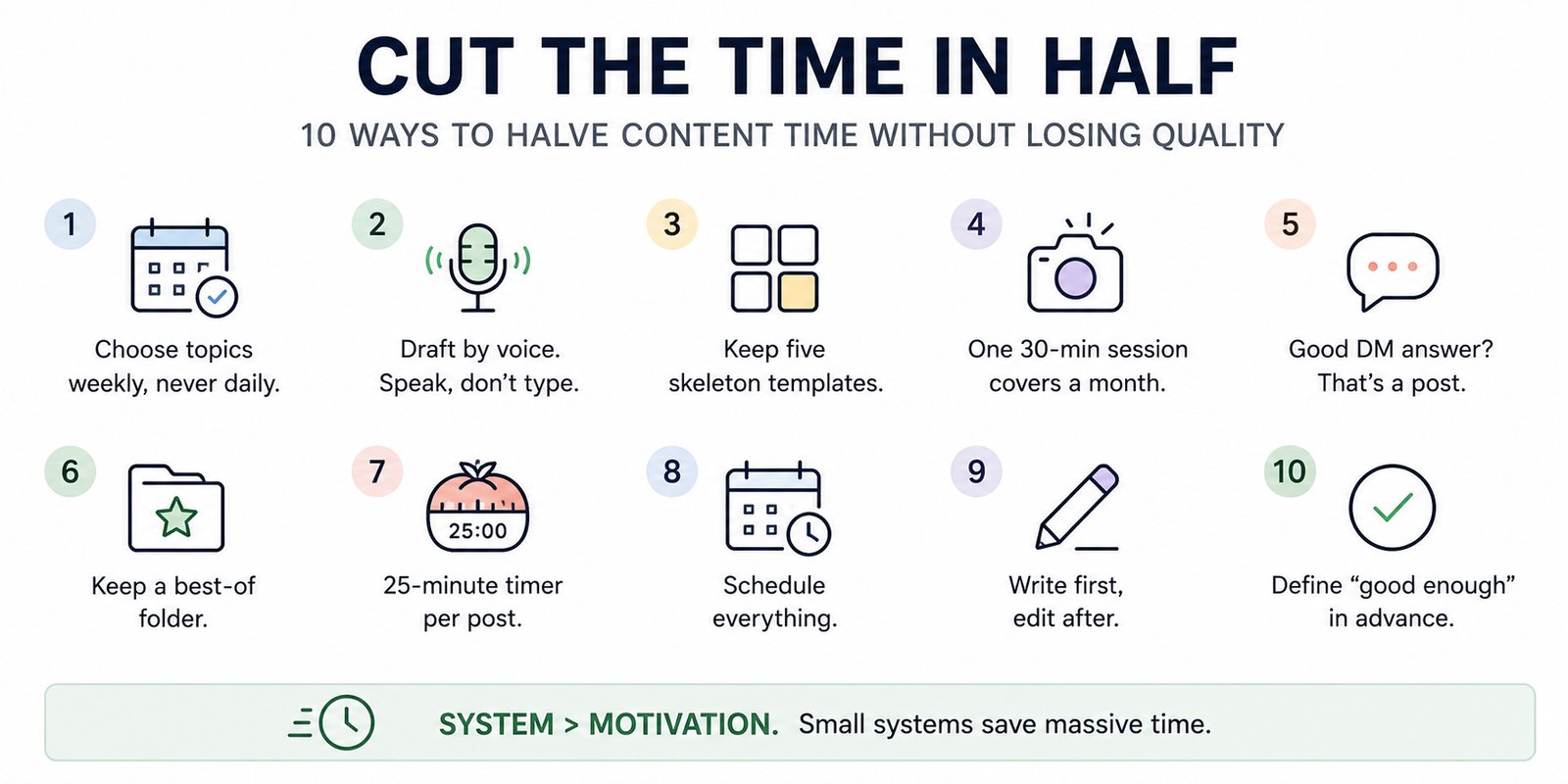 CUT THE TIME IN HALF

10 WAYS TO HALVE CONTENT TIME WITHOUT LOSING QUALITY

1
Choose topics weekly, never daily.

2
Draft by voice. Speak, don't type.

3
Keep five skeleton templates.

4
One 30-min session covers a month.

5
Good DM answer? That's a post.

6
Keep a best-of folder.

7
25:00
25-minute timer per post.

8
Schedule everything.

9
Write first, edit after.

10
Define "good enough" in advance.

SYSTEM > MOTIVATION. Small systems save massive time.